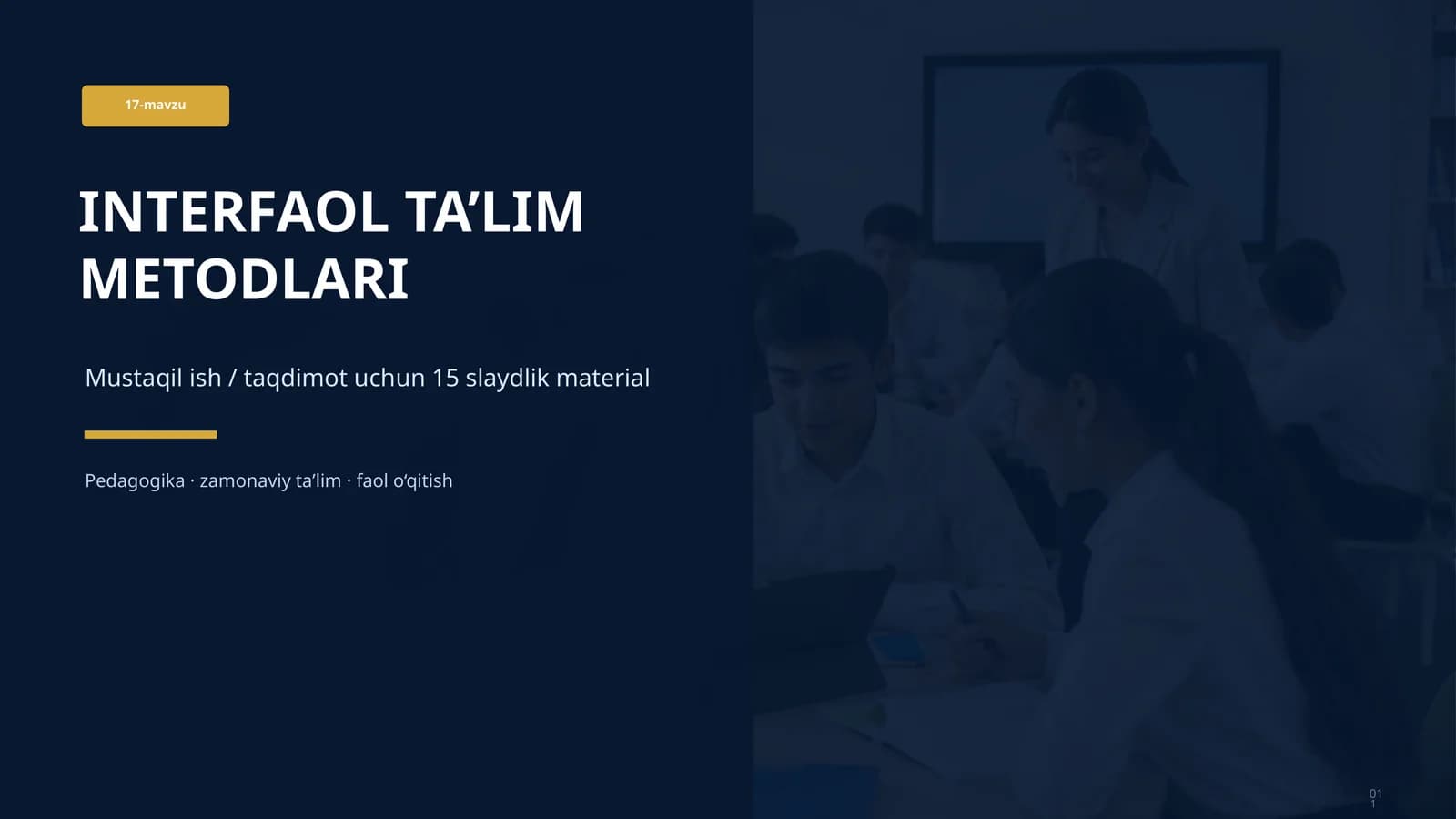 17-mavzu

INTERFAOL TA’LIM METODLARI

Mustaqil ish / taqdimot uchun 15 slaydlik material

Pedagogika · zamonaviy ta’lim · faol o‘qitish

01
1